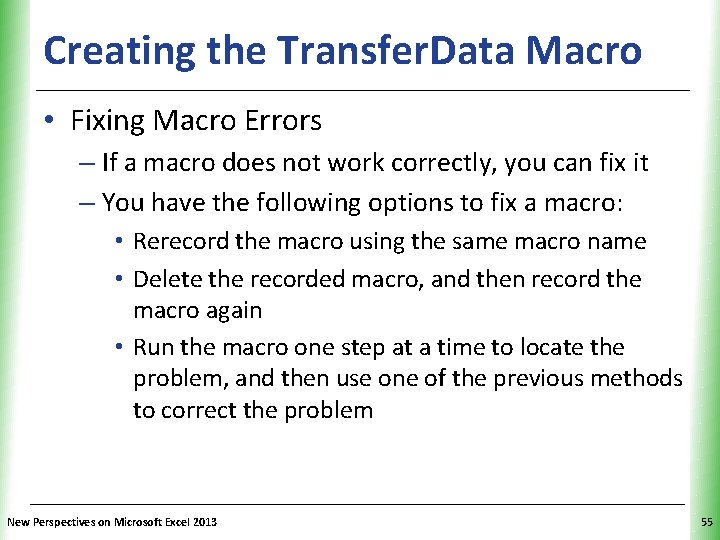 Creating the TransferData Macro

• Fixing Macro Errors
– If a macro does not work correctly, you can fix it
– You have the following options to fix a macro:
• Rerecord the macro using the same macro name
• Delete the recorded macro, and then record the macro again
• Run the macro one step at a time to locate the problem, and then use one of the previous methods to correct the problem

New Perspectives on Microsoft Excel 2013

55